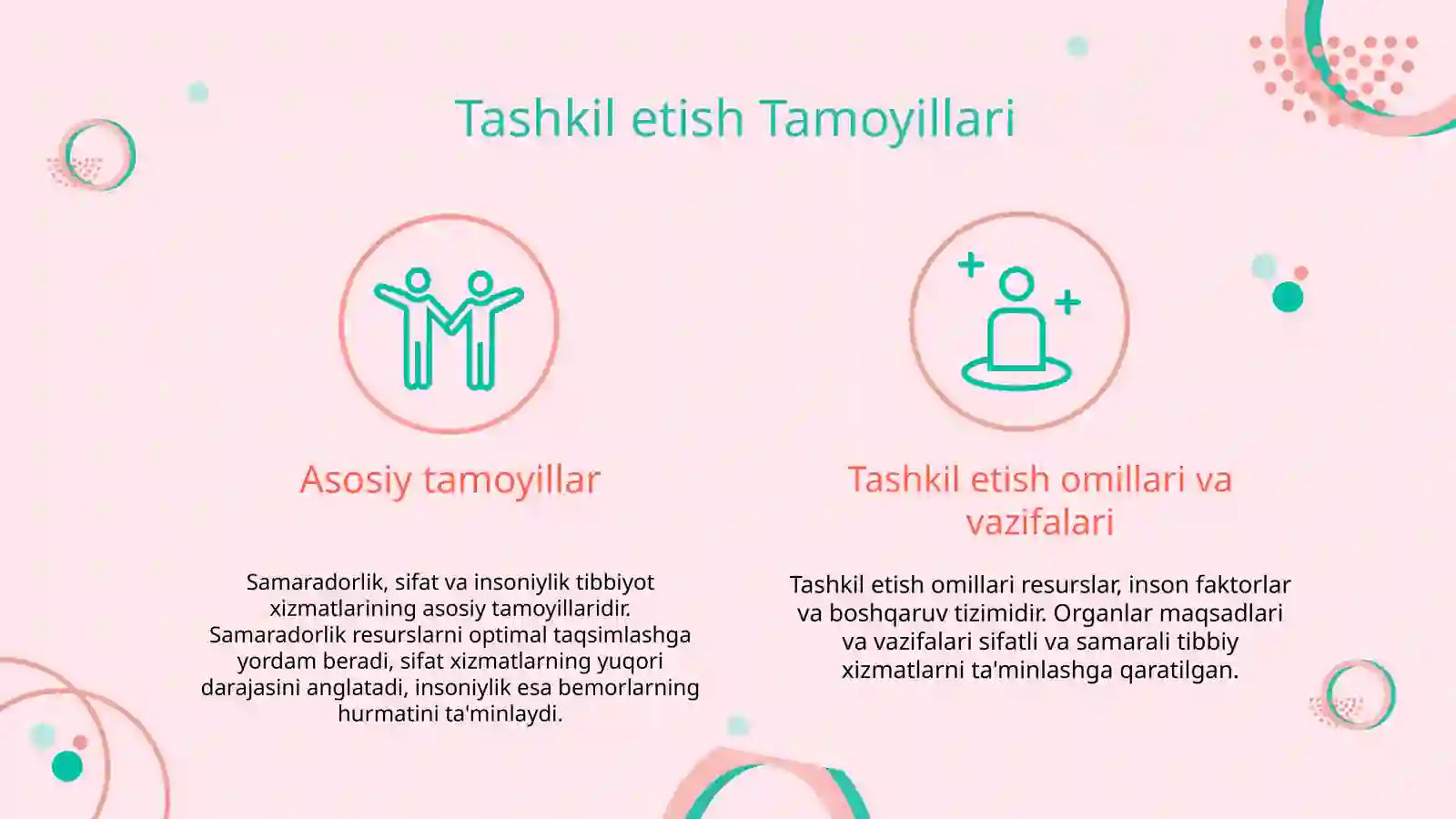 Tashkil etish Tamoyillari

Asosiy tamoyillar

Samaradorlik, sifat va insoniylik tibbiyot xizmatlarining asosiy tamoyillaridir. Samaradorlik resurslarni optimal taqsimlashga yordam beradi, sifat xizmatlarning yuqori darajasini anglatadi, insoniylik esa bemorlarning hurmatini ta'minlaydi.

Tashkil etish omillari va vazifalari

Tashkil etish omillari resurslar, inson faktorlar va boshqaruv tizimidir. Organlar maqsadlari va vazifalari sifatli va samarali tibbiy xizmatlarni ta'minlashga qaratilgan.